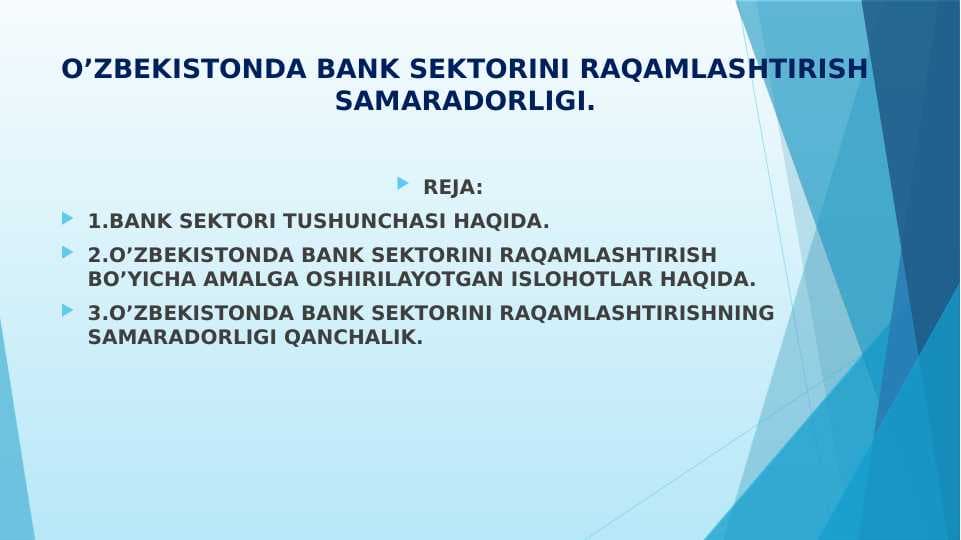 O’ZBEKISTONDA BANK SEKTORINI RAQAMLASHTIRISH SAMARADORLIGI.

REJA:

1.BANK SEKTORI TUSHUNCHASI HAQIDA.

2.O’ZBEKISTONDA BANK SEKTORINI RAQAMLASHTIRISH BO’YICHA AMALGA OSHIRILAYOTGAN ISLOHOTLAR HAQIDA.

3.O’ZBEKISTONDA BANK SEKTORINI RAQAMLASHTIRISHNING SAMARADORLIGI QANCHALIK.